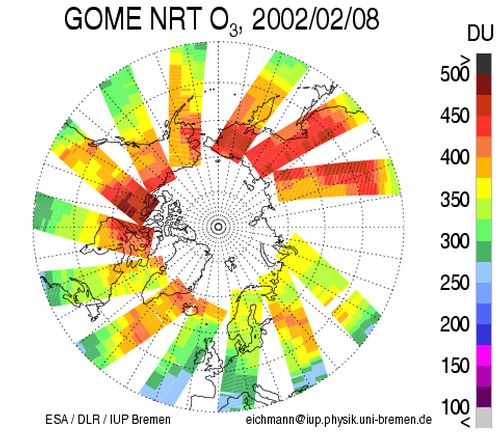 GOME NRT $O_3$, 2002/02/08

DU

>
500
450
400
350
300
250
200
150
100
<

ESA / DLR / IUP Bremen

eichmann@iup.physik.uni-bremen.de